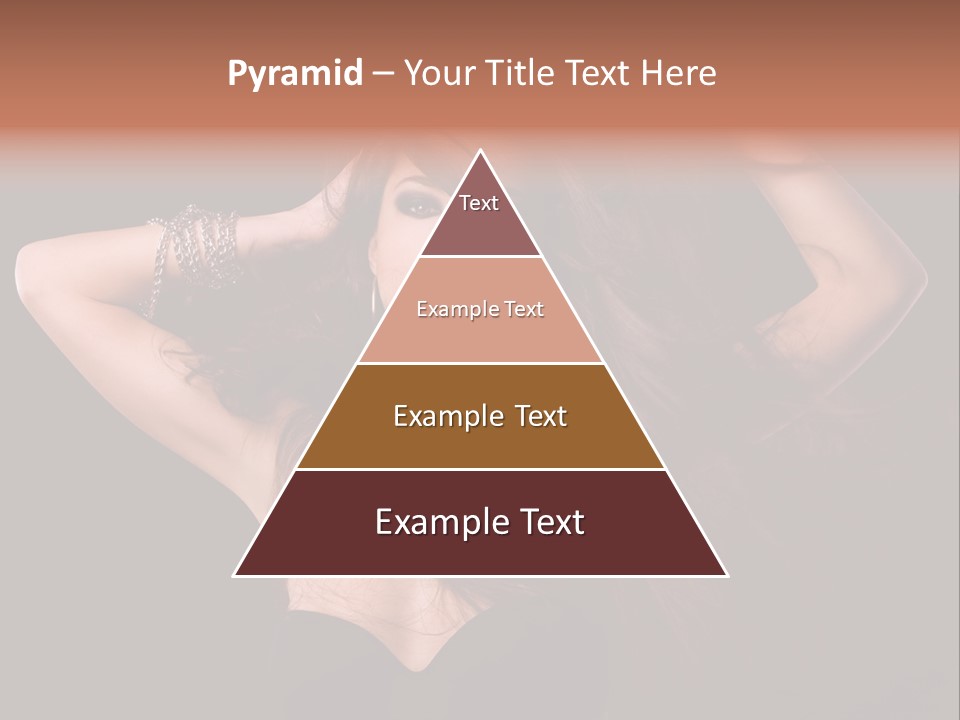 Pyramid – Your Title Text Here

Text

Example Text

Example Text

Example Text